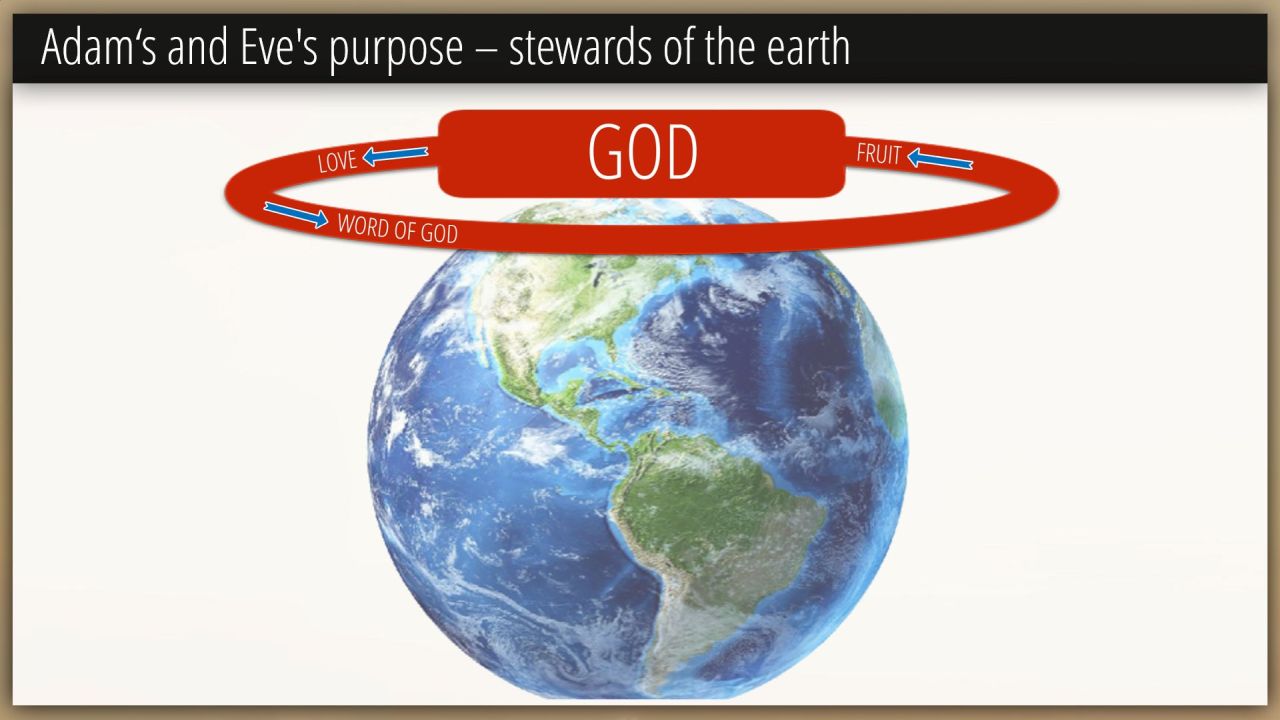 Adam‘s and Eve's purpose – stewards of the earth

GOD

LOVE

FRUIT

WORD OF GOD